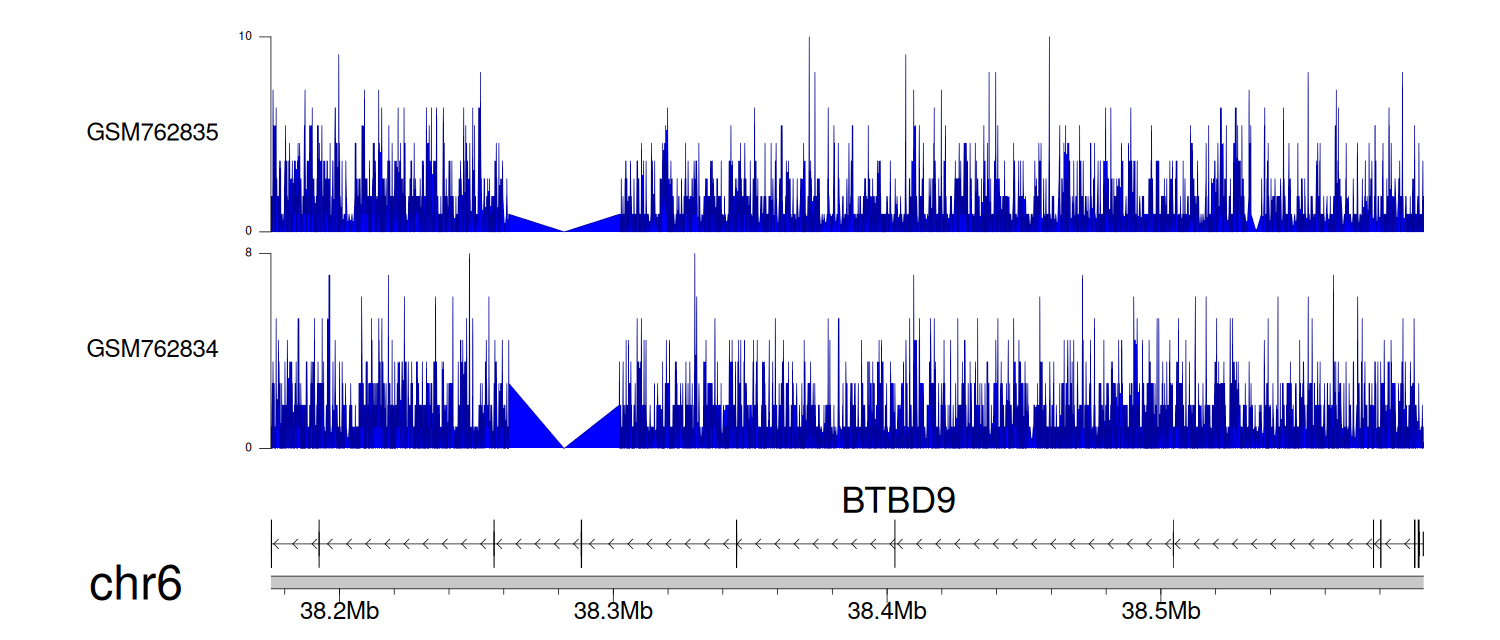 10

GSM762835

0

8

GSM762834

0

BTBD9

chr6

38.2Mb

38.3Mb

38.4Mb

38.5Mb